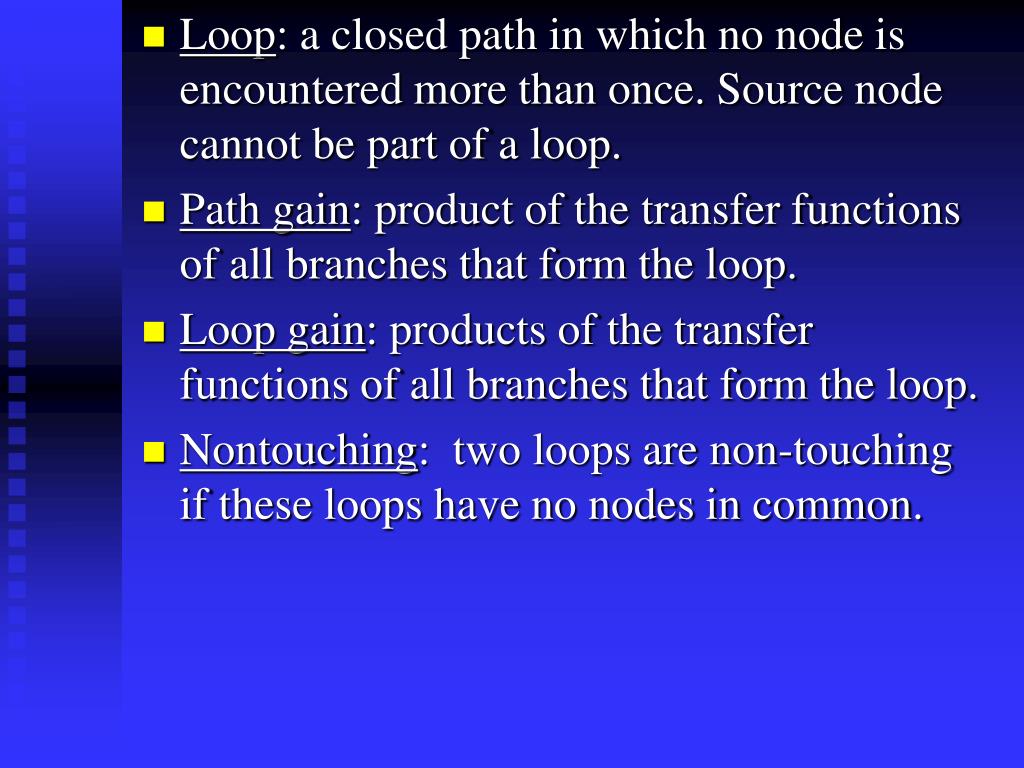 Loop: a closed path in which no node is encountered more than once. Source node cannot be part of a loop.

Path gain: product of the transfer functions of all branches that form the loop.

Loop gain: products of the transfer functions of all branches that form the loop.

Nontouching: two loops are non-touching if these loops have no nodes in common.